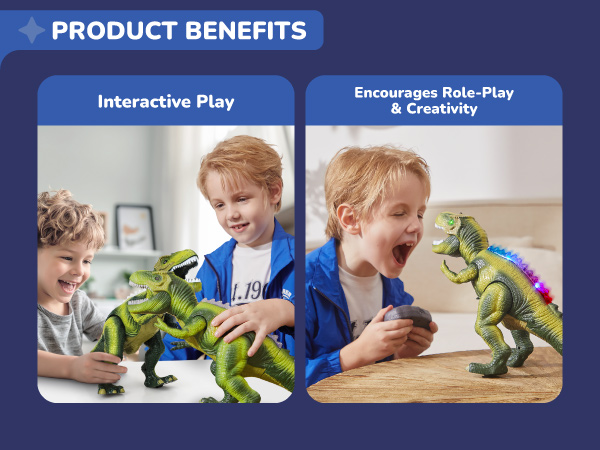 PRODUCT BENEFITS

Interactive Play

Encourages Role-Play & Creativity